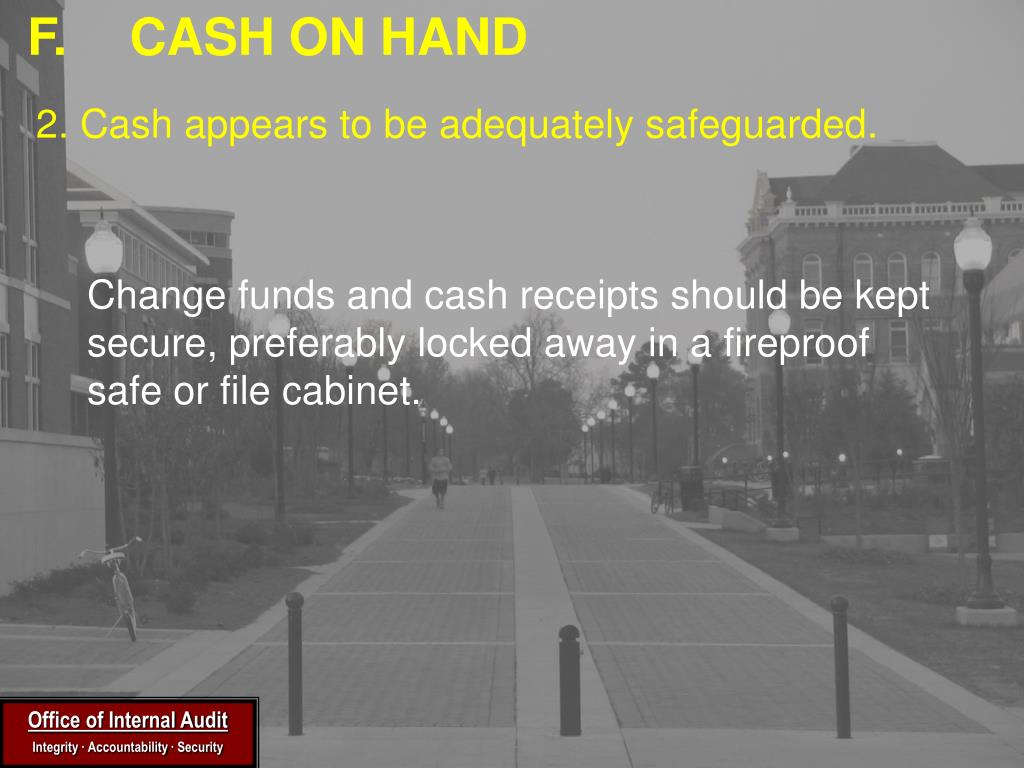 F. CASH ON HAND

2. Cash appears to be adequately safeguarded.

Change funds and cash receipts should be kept secure, preferably locked away in a fireproof safe or file cabinet.

Office of Internal Audit
Integrity · Accountability · Security